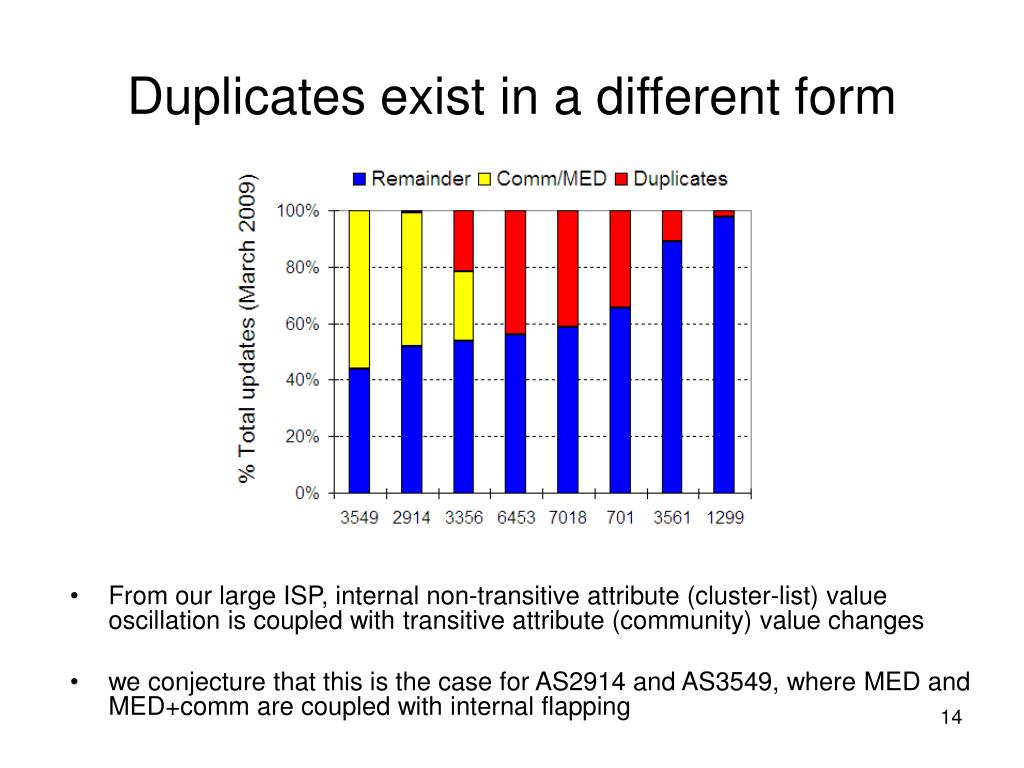 Duplicates exist in a different form

Remainder Comm/MED Duplicates

% Total updates (March 2009)

100%
80%
60%
40%
20%
0%

3549 2914 3356 6453 7018 701 3561 1299

• From our large ISP, internal non-transitive attribute (cluster-list) value oscillation is coupled with transitive attribute (community) value changes

• we conjecture that this is the case for AS2914 and AS3549, where MED and MED+comm are coupled with internal flapping

14